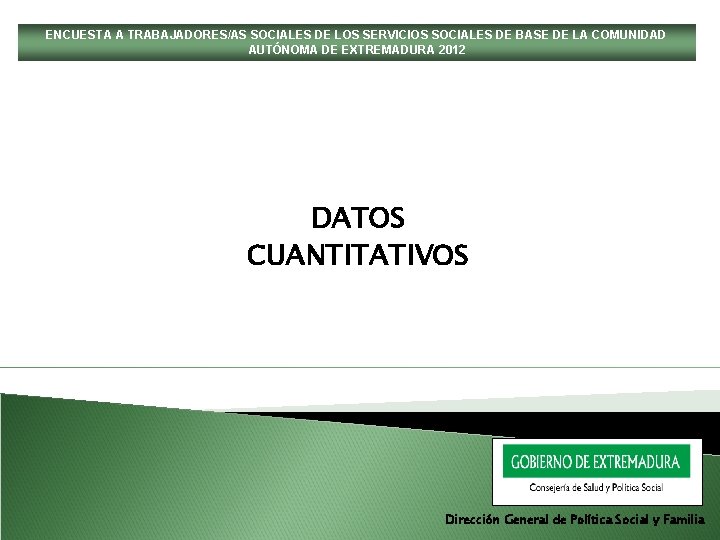 ENCUESTA A TRABAJADORES/AS SOCIALES DE LOS SERVICIOS SOCIALES DE BASE DE LA COMUNIDAD AUTÓNOMA DE EXTREMADURA 2012

DATOS
CUANTITATIVOS

GOBIERNO DE EXTREMADURA
Consejería de Salud y Política Social

Dirección General de Política Social y Familia